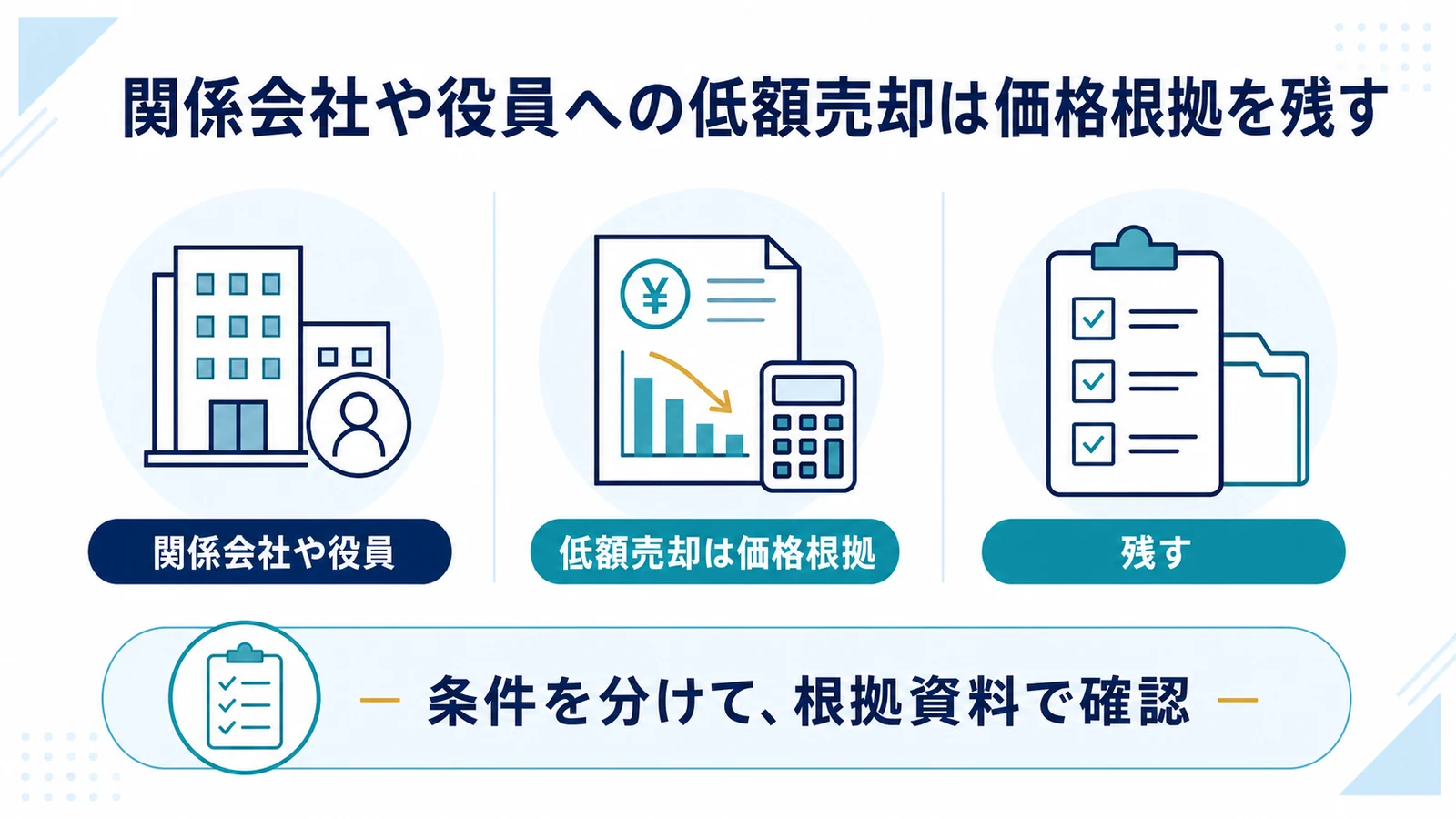 関係会社や役員への低額売却は価格根拠を残す

¥

関係会社や役員

低額売却は価格根拠

残す

条件を分けて、根拠資料で確認